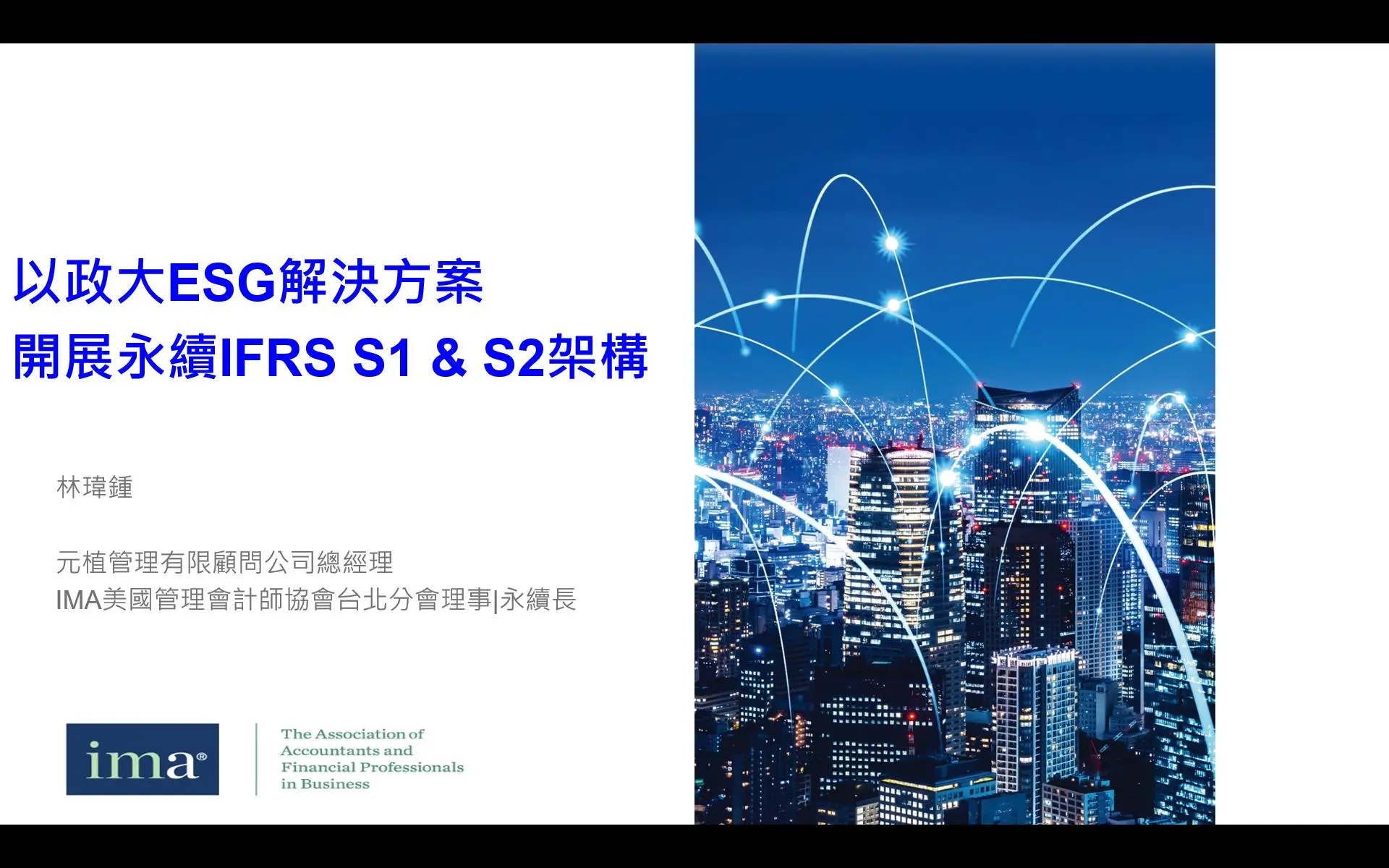 以政大ESG解決方案
開展永續IFRS S1 & S2架構

林瑋鍾

元植管理有限顧問公司總經理
IMA美國管理會計師協會台北分會理事|永續長

ima®

The Association of Accountants and Financial Professionals in Business